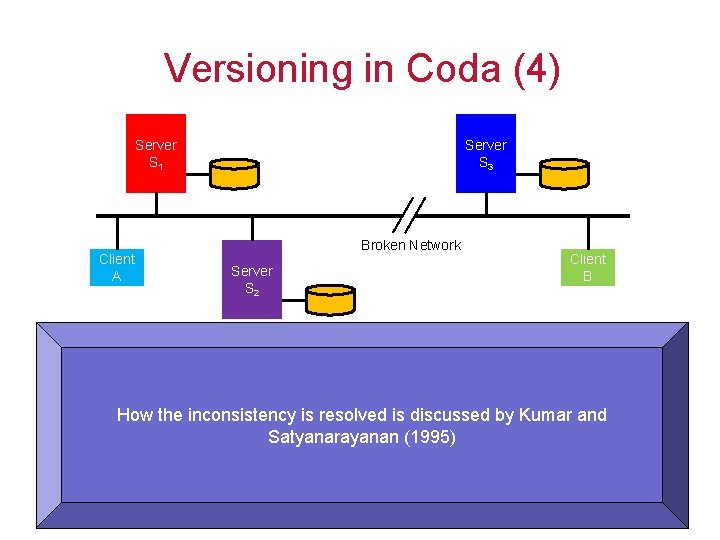 Versioning in Coda (4)

Server $S_1$

Server $S_3$

Broken Network

Client A

Server $S_2$

Client B

How the inconsistency is resolved is discussed by Kumar and Satyanarayanan (1995)